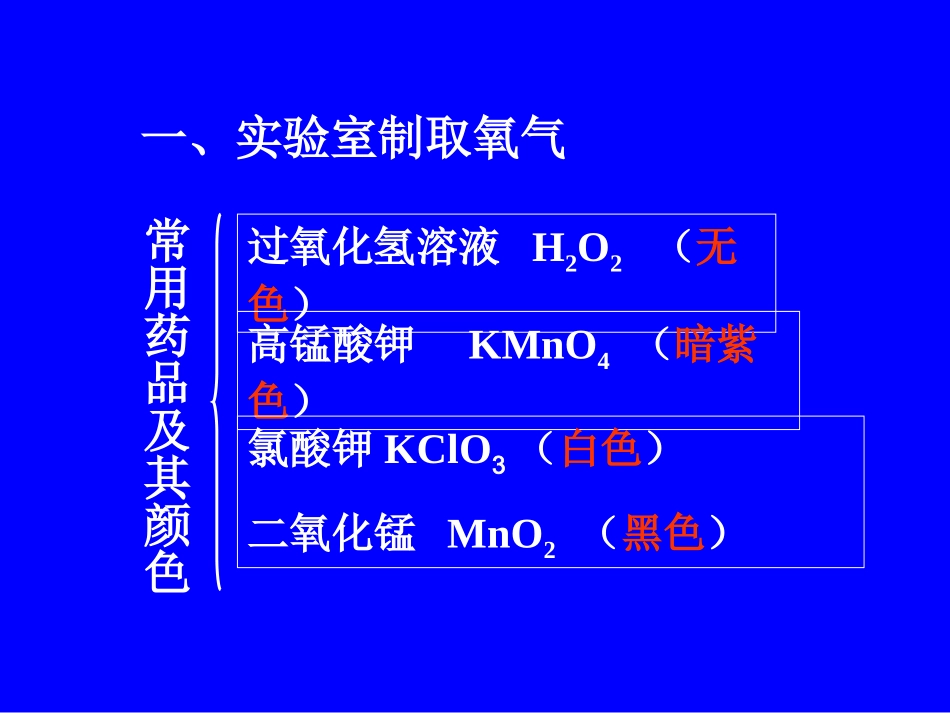 一、实验室制取氧气

常用药品及其颜色

过氧化氢溶液 $H_2O_2$ （无色）

高锰酸钾 $KMnO_4$ （暗紫色）

氯酸钾 $KClO_3$ （白色）

二氧化锰 $MnO_2$ （黑色）